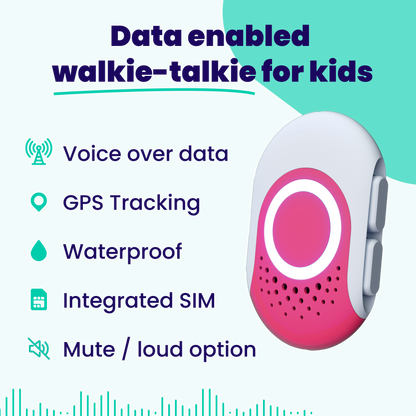 Data enabled walkie-talkie for kids

Voice over data

GPS Tracking

Waterproof

Integrated SIM

Mute / loud option